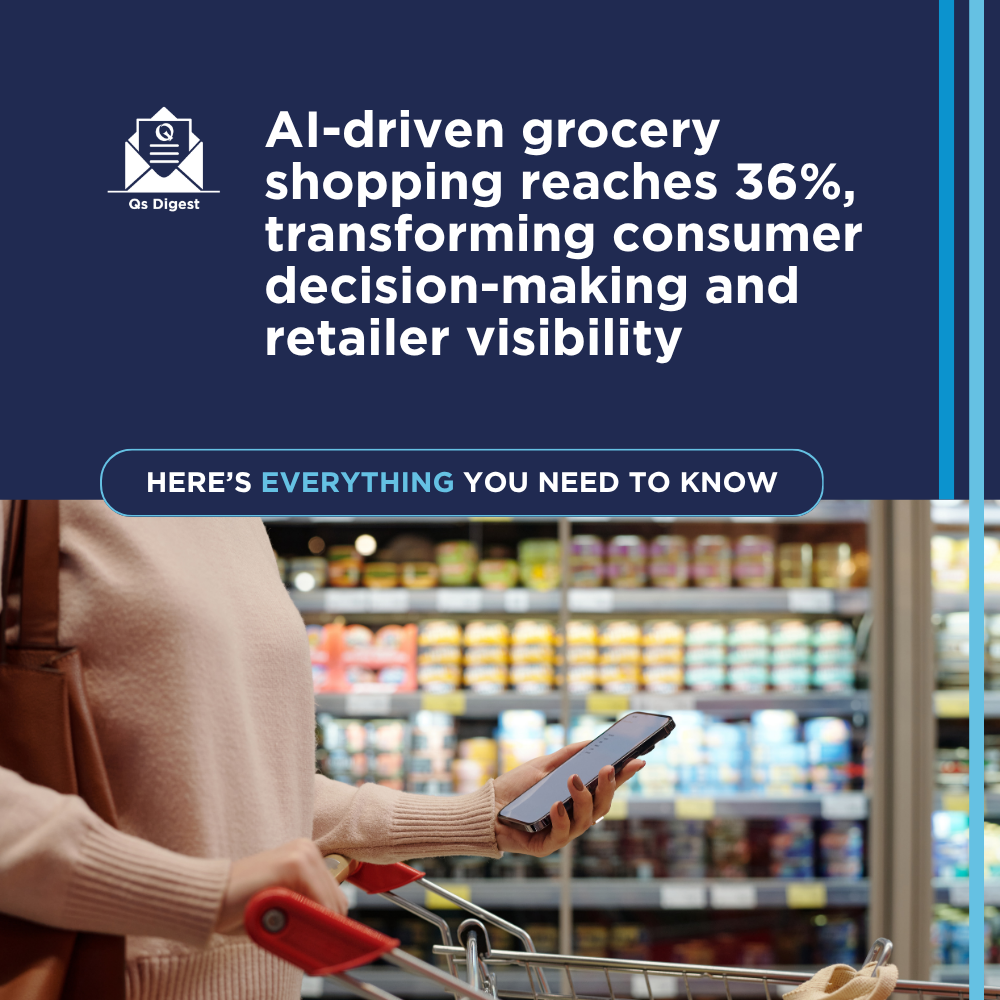 Q

Qs Digest

AI-driven grocery shopping reaches 36%, transforming consumer decision-making and retailer visibility

HERE'S EVERYTHING YOU NEED TO KNOW